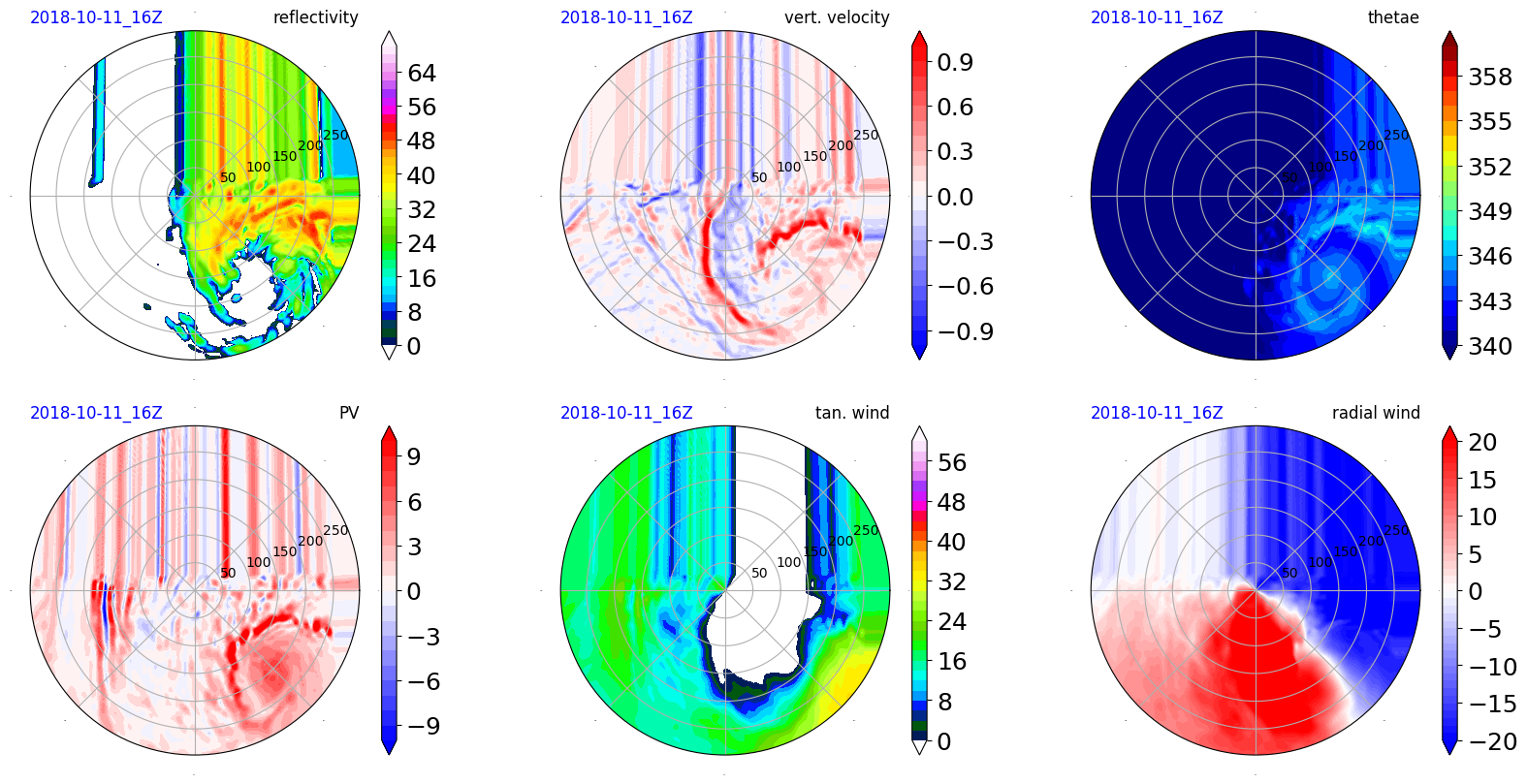 2018-10-11_16Z reflectivity

50 100 150 200 250

64
56
48
40
32
24
16
8
0

2018-10-11_16Z vert. velocity

50 100 150 200 250

0.9
0.6
0.3
0.0
−0.3
−0.6
−0.9

2018-10-11_16Z thetae

50 100 150 200 250

358
355
352
349
346
343
340

2018-10-11_16Z PV

50 100 150 200 250

9
6
3
0
−3
−6
−9

2018-10-11_16Z tan. wind

50 100 150 200 250

56
48
40
32
24
16
8
0

2018-10-11_16Z radial wind

50 100 150 200 250

20
15
10
5
0
−5
−10
−15
−20